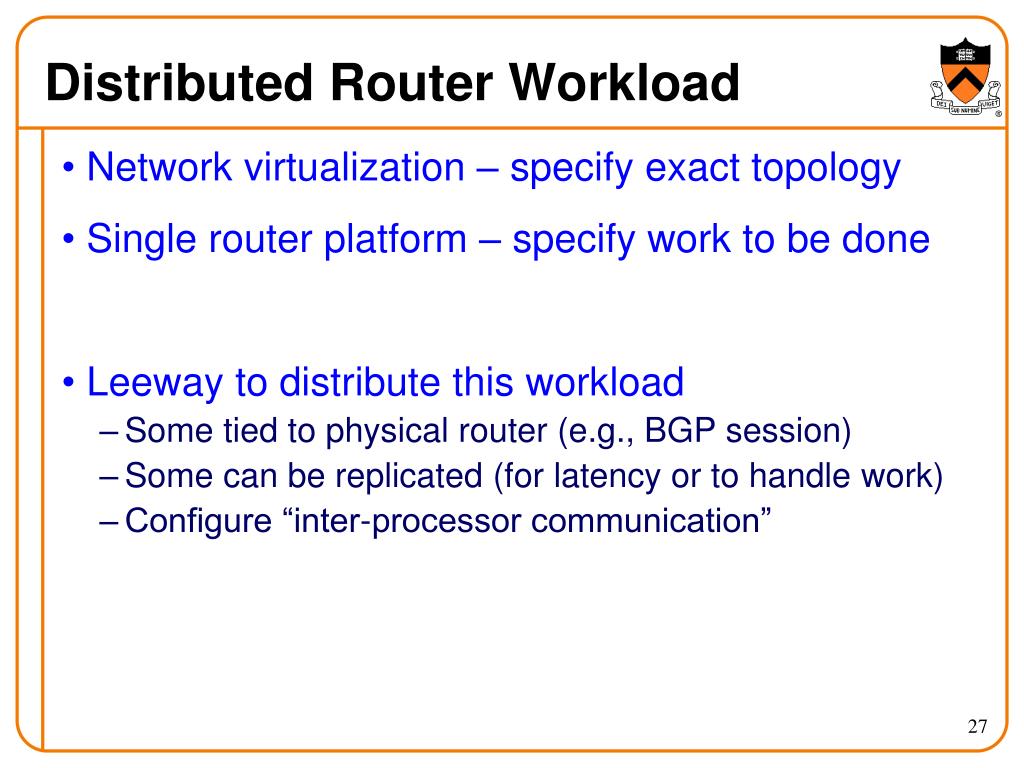 Distributed Router Workload

DEI SUB NUMINE VIGET ®

• Network virtualization – specify exact topology

• Single router platform – specify work to be done

• Leeway to distribute this workload
– Some tied to physical router (e.g., BGP session)
– Some can be replicated (for latency or to handle work)
– Configure “inter-processor communication”

27